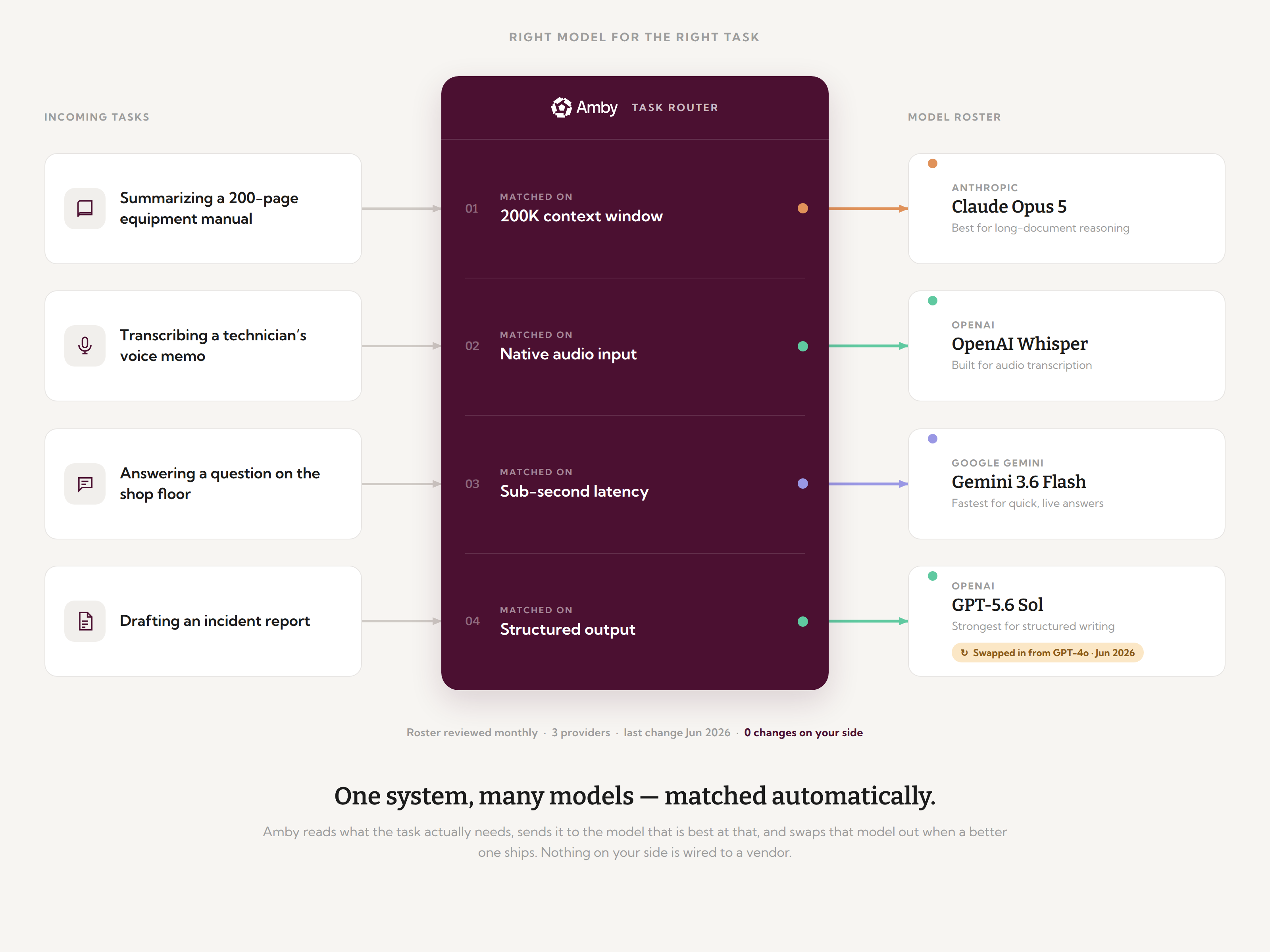 RIGHT MODEL FOR THE RIGHT TASK

INCOMING TASKS

Summarizing a 200-page equipment manual

Transcribing a technician's voice memo

Answering a question on the shop floor

Drafting an incident report

Amby TASK ROUTER

01 MATCHED ON
200K context window

02 MATCHED ON
Native audio input

03 MATCHED ON
Sub-second latency

04 MATCHED ON
Structured output

MODEL ROSTER

ANTHROPIC
Claude Opus 5
Best for long-document reasoning

OPENAI
OpenAI Whisper
Built for audio transcription

GOOGLE GEMINI
Gemini 3.6 Flash
Fastest for quick, live answers

OPENAI
GPT-5.6 Sol
Strongest for structured writing
↻ Swapped in from GPT-4o · Jun 2026

Roster reviewed monthly · 3 providers · last change Jun 2026 · 0 changes on your side

One system, many models — matched automatically.

Amby reads what the task actually needs, sends it to the model that is best at that, and swaps that model out when a better one ships. Nothing on your side is wired to a vendor.